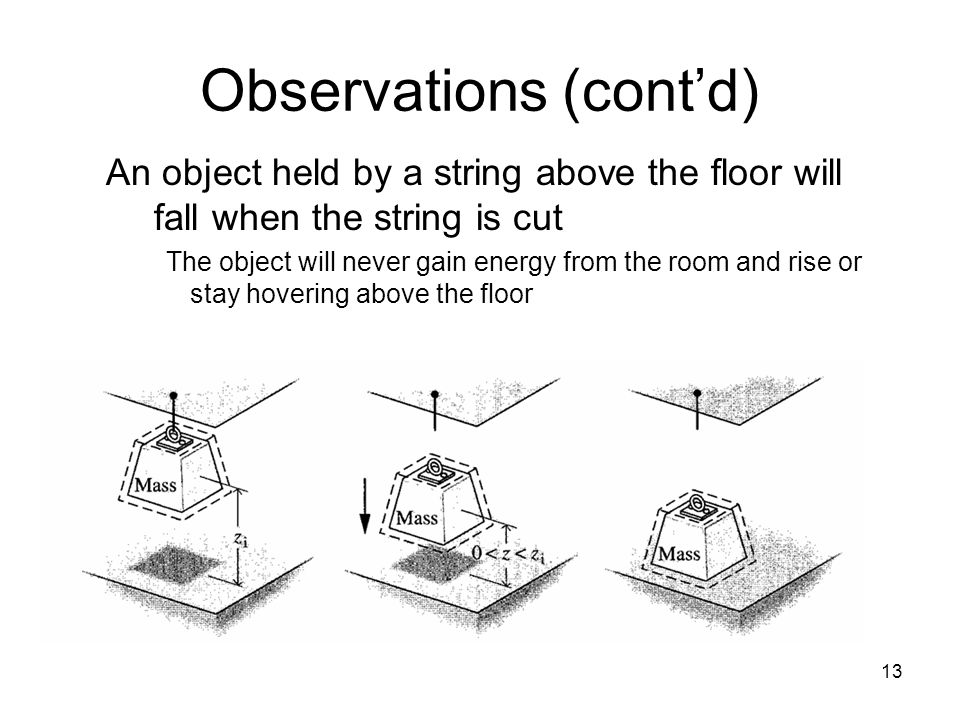 Observations (cont'd)

An object held by a string above the floor will fall when the string is cut

The object will never gain energy from the room and rise or stay hovering above the floor

Mass

$z_i$

Mass

$0 < z < z_i$

Mass

13